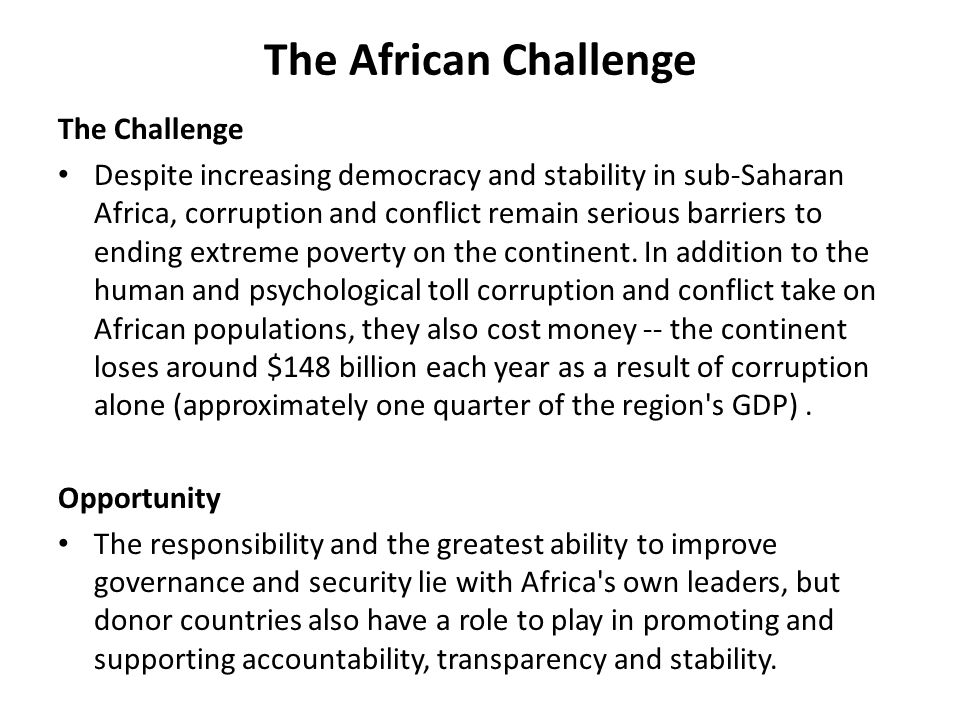 The African Challenge

The Challenge

• Despite increasing democracy and stability in sub-Saharan Africa, corruption and conflict remain serious barriers to ending extreme poverty on the continent. In addition to the human and psychological toll corruption and conflict take on African populations, they also cost money -- the continent loses around \$148 billion each year as a result of corruption alone (approximately one quarter of the region's GDP) .

Opportunity

• The responsibility and the greatest ability to improve governance and security lie with Africa's own leaders, but donor countries also have a role to play in promoting and supporting accountability, transparency and stability.